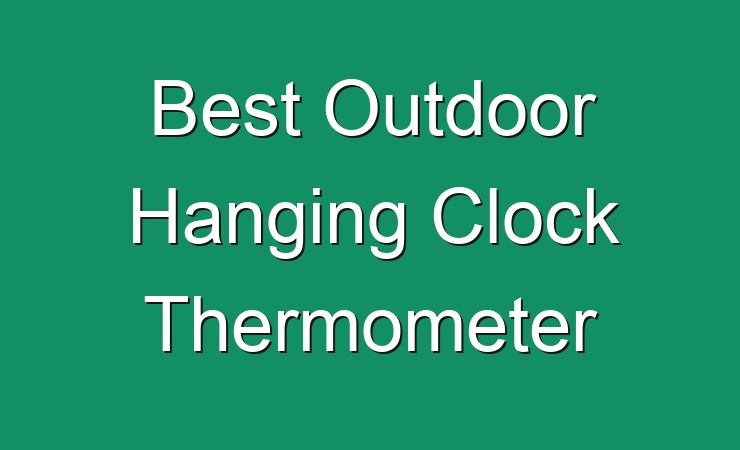 Best Outdoor Hanging Clock Thermometer